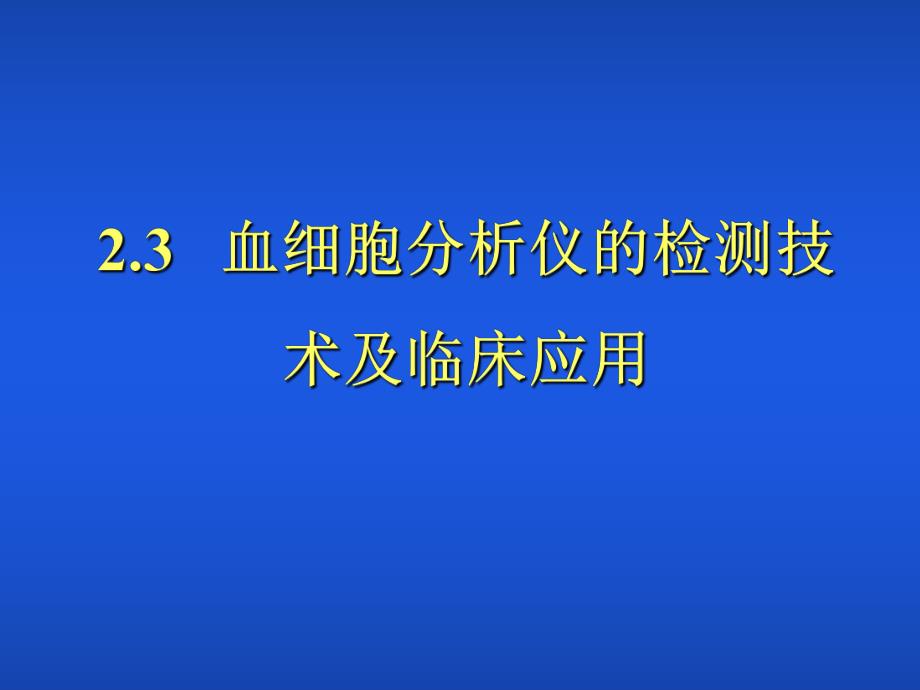 2.3 血细胞分析仪的检测技术及临床应用